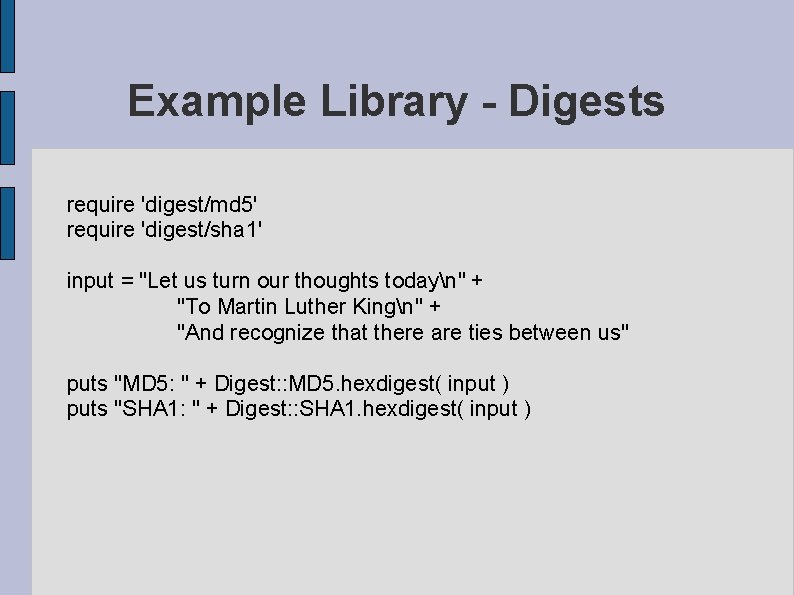 Example Library - Digests

require 'digest/md5'
require 'digest/sha1'

input = "Let us turn our thoughts today\n" +
"To Martin Luther King\n" +
"And recognize that there are ties between us"

puts "MD5: " + Digest::MD5.hexdigest( input )
puts "SHA1: " + Digest::SHA1.hexdigest( input )